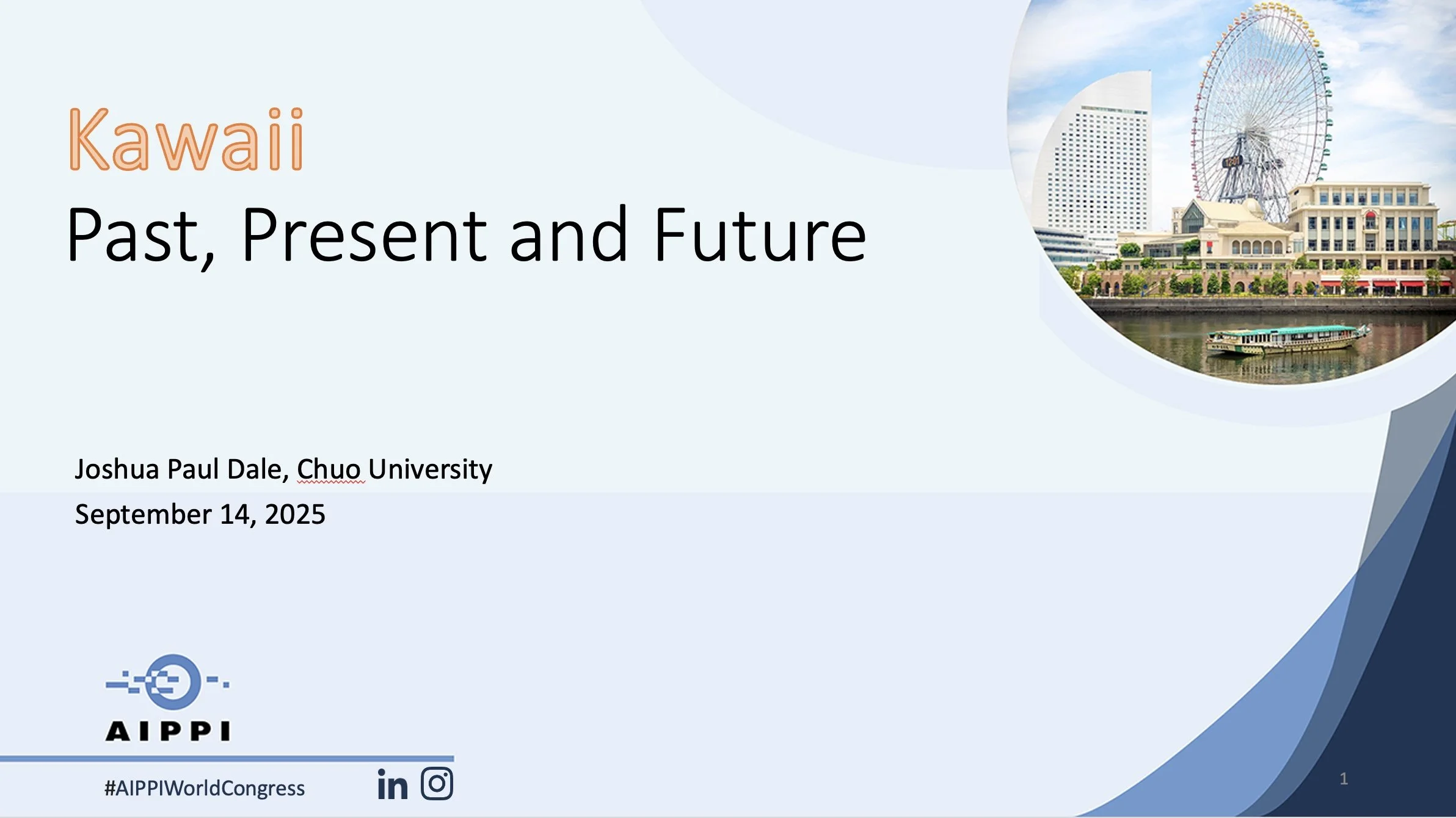 Kawaii
Past, Present and Future

Joshua Paul Dale, Chuo University
September 14, 2025

AIPPI

#AIPPIWorldCongress

in

1